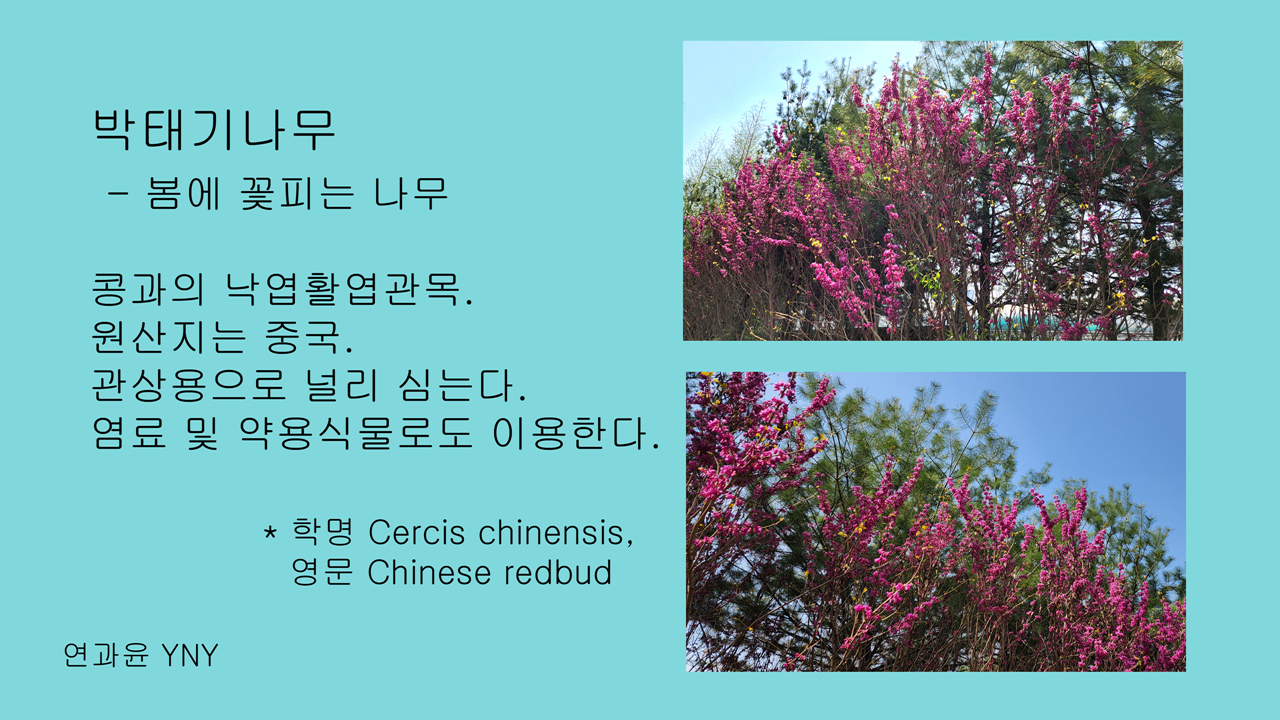 박태기나무
- 봄에 꽃피는 나무

콩과의 낙엽활엽관목.
원산지는 중국.
관상용으로 널리 심는다.
염료 및 약용식물로도 이용한다.

* 학명 Cercis chinensis,
영문 Chinese redbud

연과윤 YNY